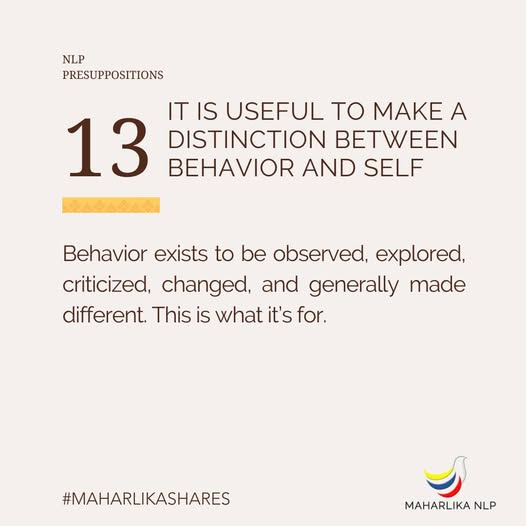 NLP
PRESUPPOSITIONS

13 IT IS USEFUL TO MAKE A DISTINCTION BETWEEN BEHAVIOR AND SELF

Behavior exists to be observed, explored, criticized, changed, and generally made different. This is what it's for.

#MAHARLIKASHARES

MAHARLIKA NLP